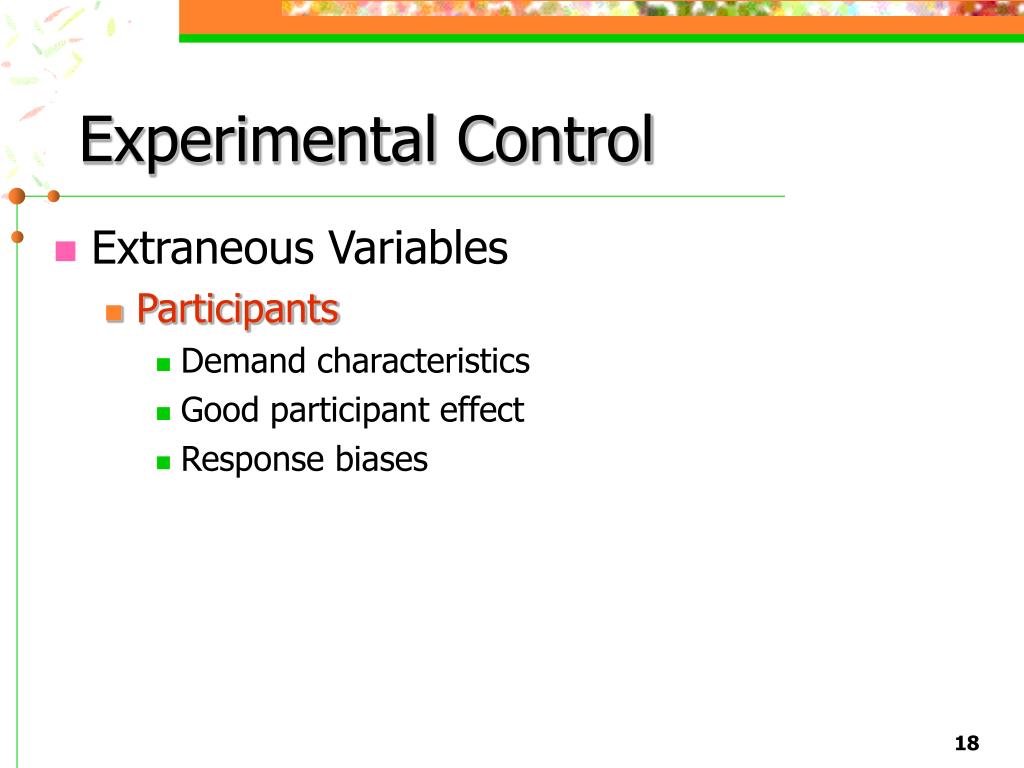 Experimental Control

Extraneous Variables

Participants

Demand characteristics

Good participant effect

Response biases

18